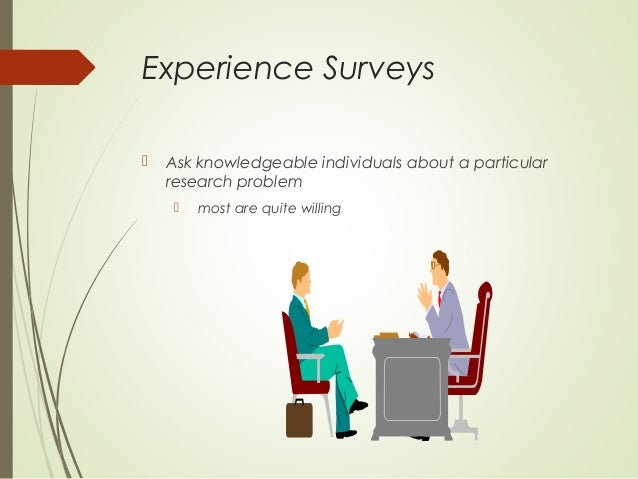 Experience Surveys

Ask knowledgeable individuals about a particular research problem

most are quite willing